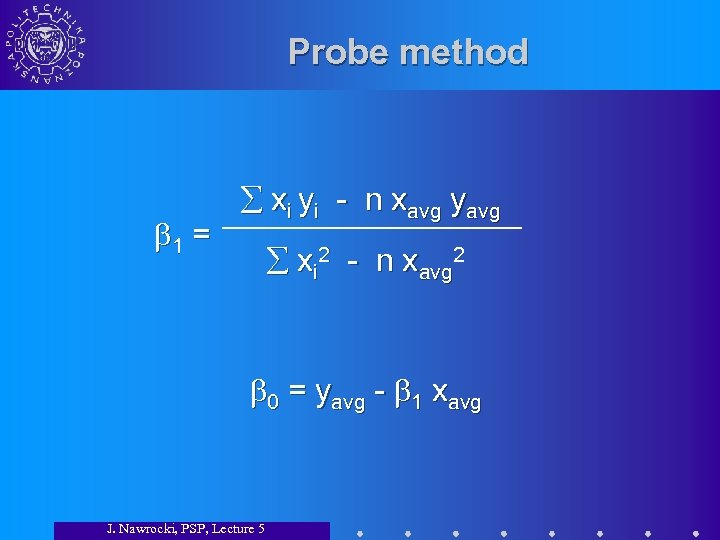 POLITECHNIKA POZNAŃSKA

Probe method

$\beta_1 = \frac{\sum x_i y_i - n x_{avg} y_{avg}}{\sum x_i^2 - n x_{avg}^2}$

$\beta_0 = y_{avg} - \beta_1 x_{avg}$

J. Nawrocki, PSP, Lecture 5